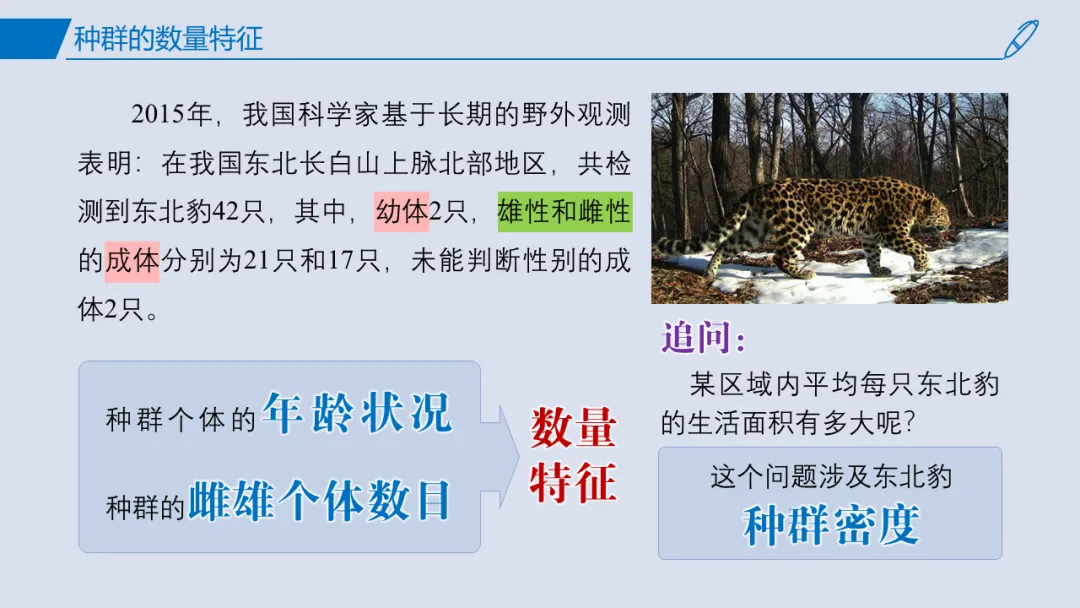 种群的数量特征

2015年，我国科学家基于长期的野外观测表明：在我国东北长白山上脉北部地区，共检测到东北豹42只，其中，幼体2只，雄性和雌性的成体分别为21只和17只，未能判断性别的成体2只。

种群个体的年龄状况

种群的雌雄个体数目

数量特征

追问：

某区域内平均每只东北豹的生活面积有多大呢？

这个问题涉及东北豹

种群密度